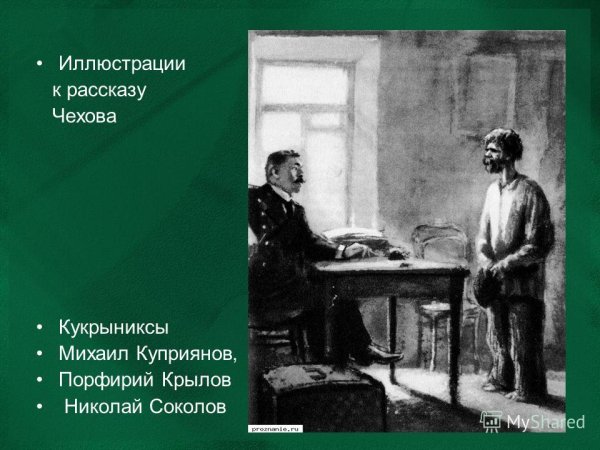 • Иллюстрации к рассказу Чехова

• Кукрыниксы
• Михаил Куприянов,
• Порфирий Крылов
• Николай Соколов

proznanie.ru

MyShared